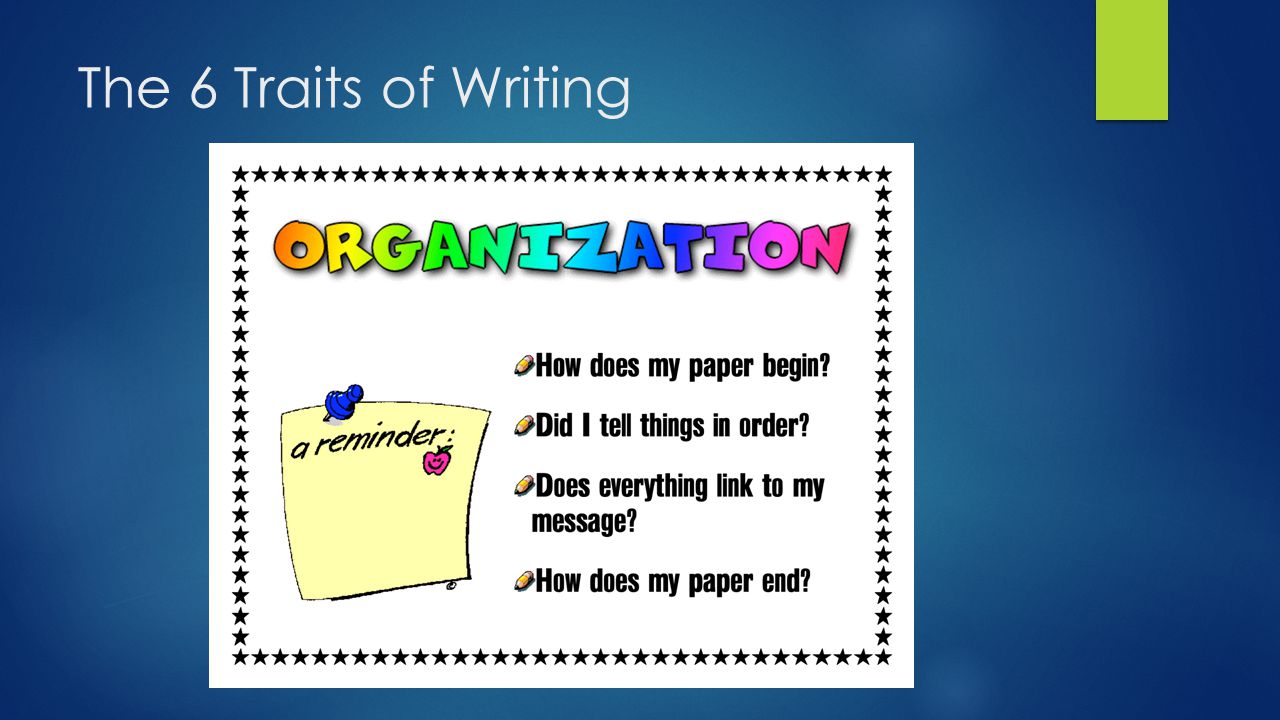 The 6 Traits of Writing

ORGANIZATION

a reminder:

How does my paper begin?

Did I tell things in order?

Does everything link to my message?

How does my paper end?